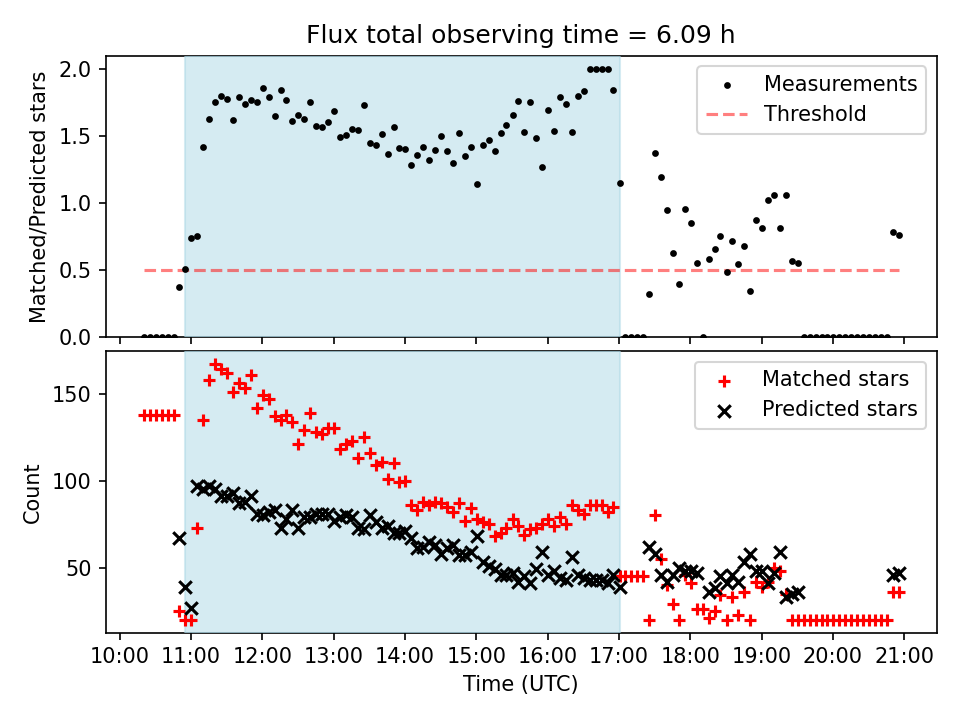 Flux total observing time = 6.09 h

Matched/Predicted stars

2.0
1.5
1.0
0.5
0.0

Measurements
Threshold

Count

150
100
50

Matched stars
Predicted stars

10:00 11:00 12:00 13:00 14:00 15:00 16:00 17:00 18:00 19:00 20:00 21:00

Time (UTC)